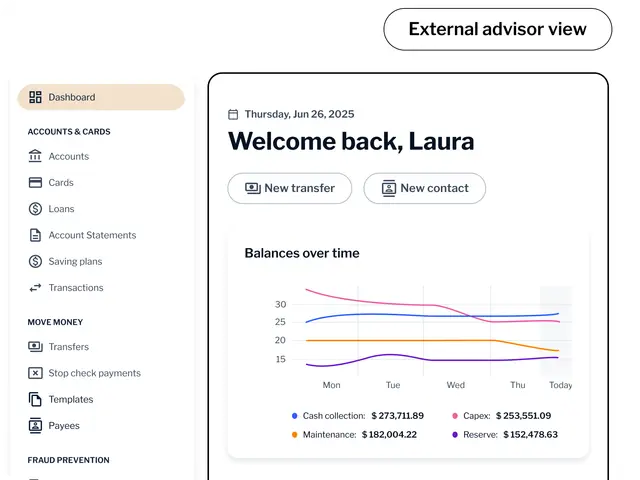 External advisor view

Dashboard

ACCOUNTS & CARDS

Accounts

Cards

Loans

Account Statements

Saving plans

Transactions

MOVE MONEY

Transfers

Stop check payments

Templates

Payees

FRAUD PREVENTION

Thursday, Jun 26, 2025

Welcome back, Laura

New transfer

New contact

Balances over time

30
25
20
15

Mon Tue Wed Thu Today

Cash collection: $ 273,711.89
Capex: $ 253,551.09
Maintenance: $ 182,004.22
Reserve: $ 152,478.63